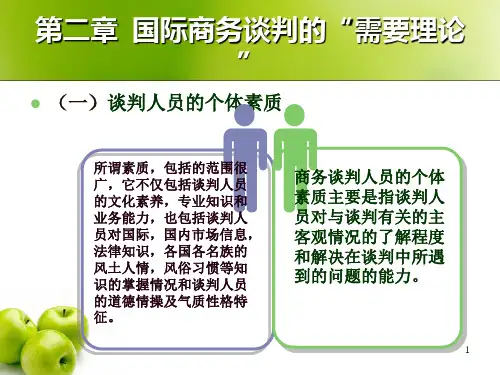 第二章 国际商务谈判的“需要理论”

（一）谈判人员的个体素质

所谓素质，包括的范围很广，它不仅包括谈判人员的文化素养，专业知识和业务能力，也包括谈判人员对国际，国内市场信息，法律知识，各国各名族的风土人情，风俗习惯等知识的掌握情况和谈判人员的道德情操及气质性格特征。

商务谈判人员的个体素质主要是指谈判人员对与谈判有关的主客观情况的了解程度和解决在谈判中所遇到的问题的能力。

1